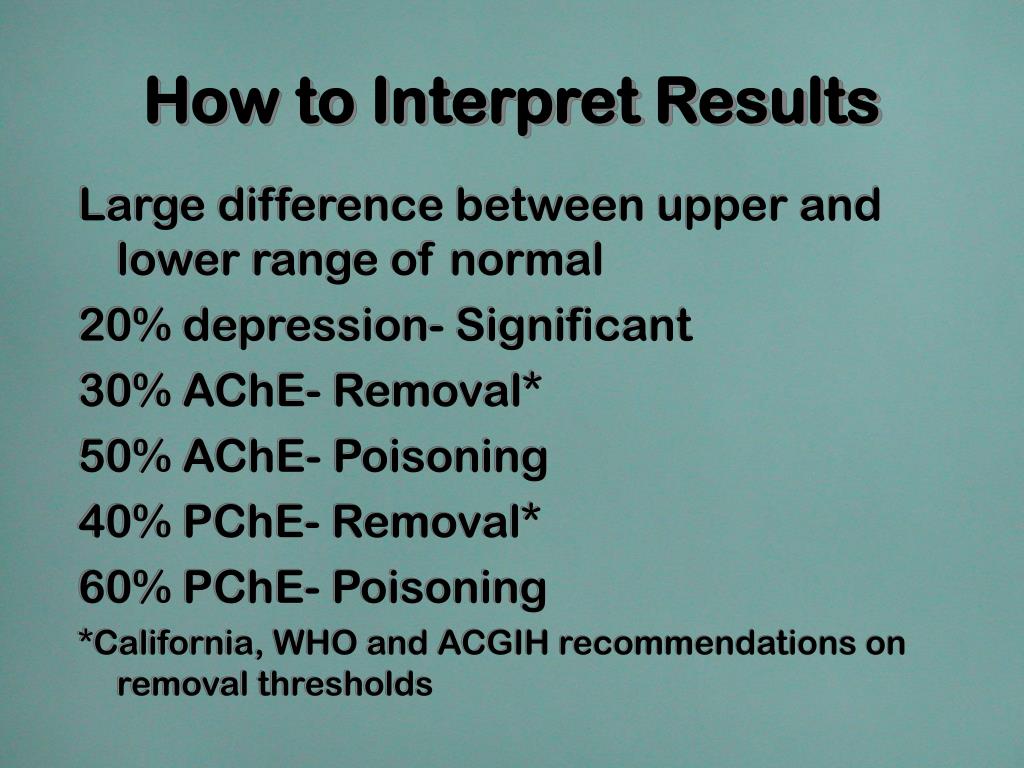 How to Interpret Results

Large difference between upper and lower range of normal

20% depression- Significant

30% AChE- Removal*

50% AChE- Poisoning

40% PChE- Removal*

60% PChE- Poisoning

*California, WHO and ACGIH recommendations on removal thresholds